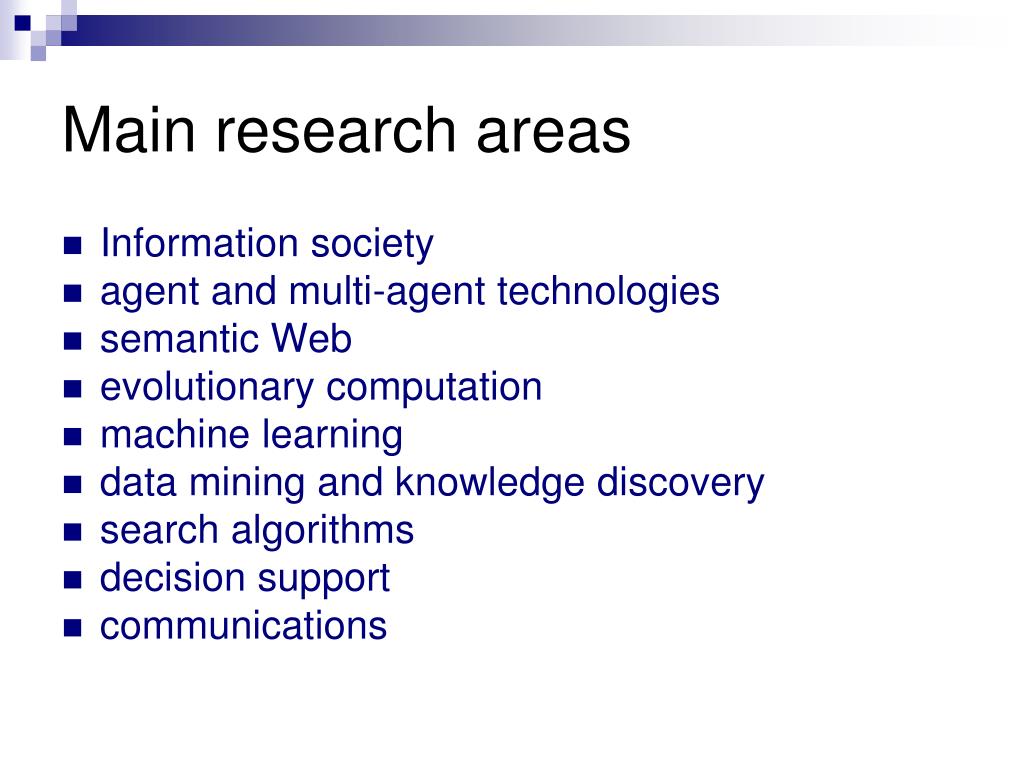 Main research areas

- Information society
- agent and multi-agent technologies
- semantic Web
- evolutionary computation
- machine learning
- data mining and knowledge discovery
- search algorithms
- decision support
- communications